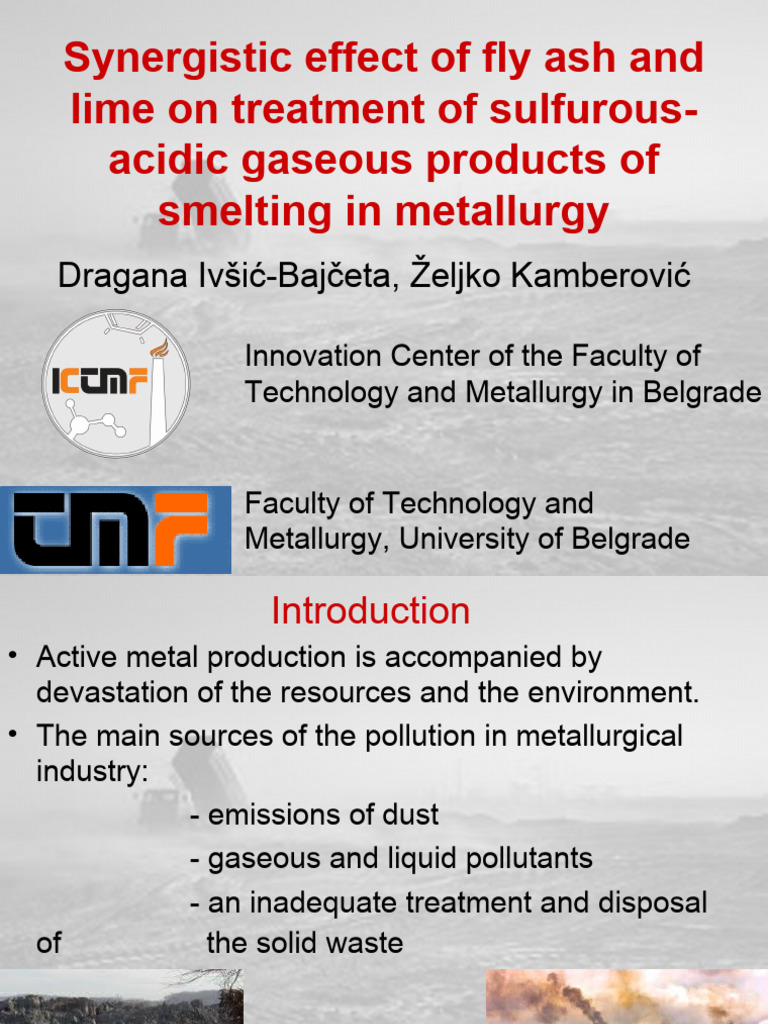 Synergistic effect of fly ash and lime on treatment of sulfurous-acidic gaseous products of smelting in metallurgy

Dragana Ivšić-Bajčeta, Željko Kamberović

ICTMF

Innovation Center of the Faculty of Technology and Metallurgy in Belgrade

TMF

Faculty of Technology and Metallurgy, University of Belgrade

Introduction

• Active metal production is accompanied by devastation of the resources and the environment.

• The main sources of the pollution in metallurgical industry:

- emissions of dust

- gaseous and liquid pollutants

- an inadequate treatment and disposal of the solid waste